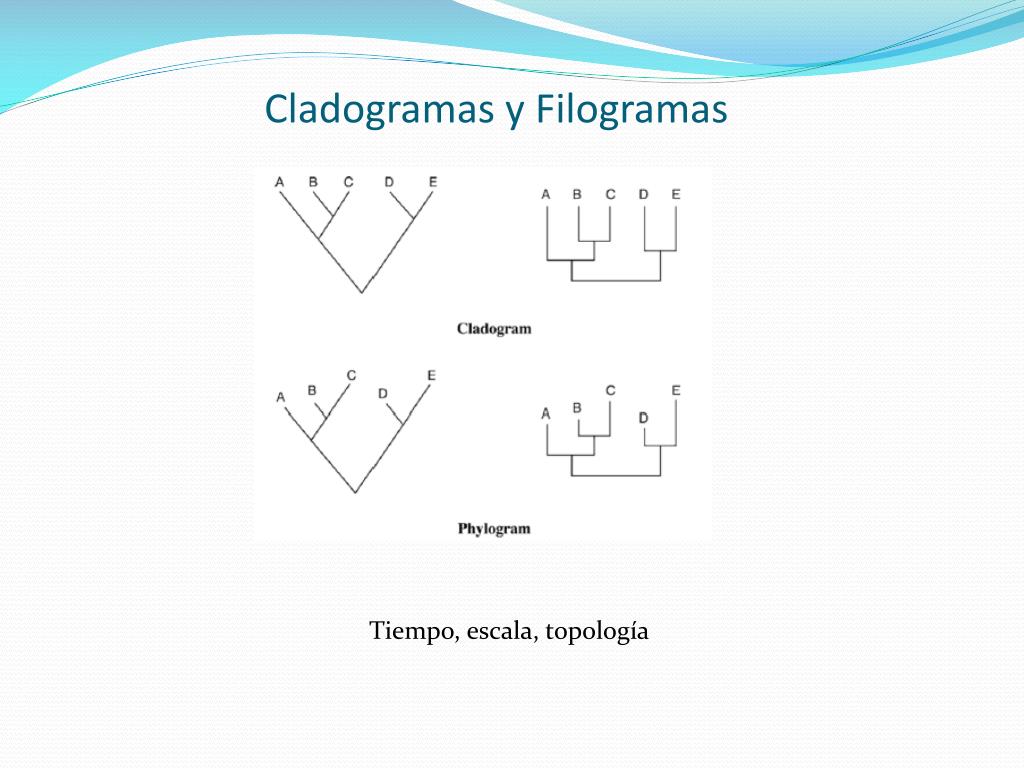 Cladogramas y Filogramas

A B C D E

A B C D E

Cladogram

A B C D E

A B C D E

Phylogram

Tiempo, escala, topología